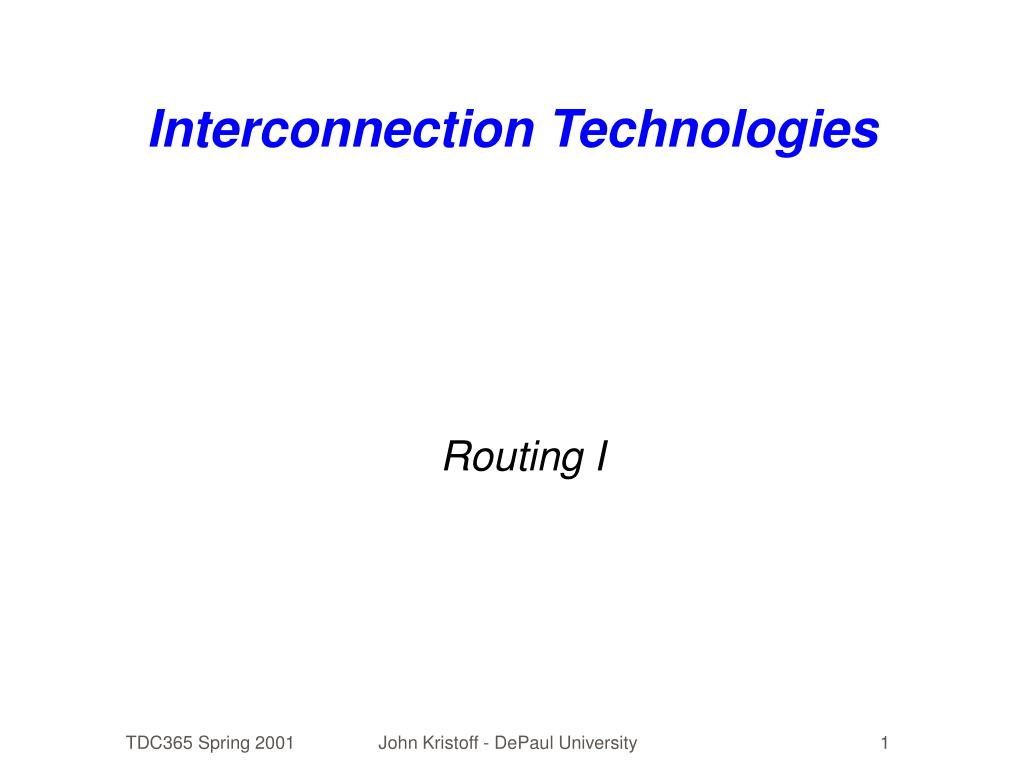 Interconnection Technologies

Routing I

TDC365 Spring 2001

John Kristoff - DePaul University

1